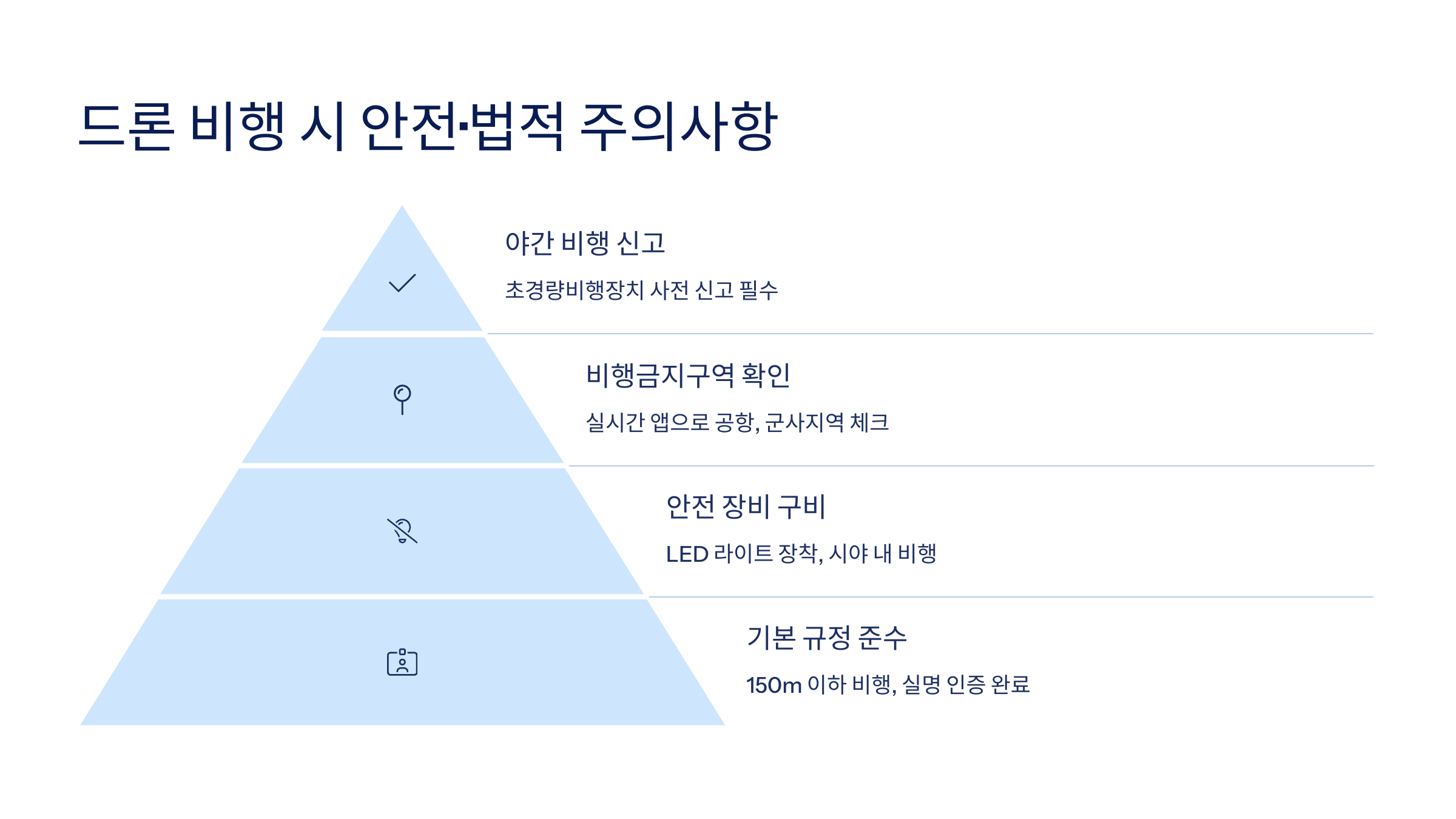 드론 비행 시 안전·법적 주의사항

야간 비행 신고

초경량비행장치 사전 신고 필수

비행금지구역 확인

실시간 앱으로 공항, 군사지역 체크

안전 장비 구비

LED 라이트 장착, 시야 내 비행

기본 규정 준수

150m 이하 비행, 실명 인증 완료